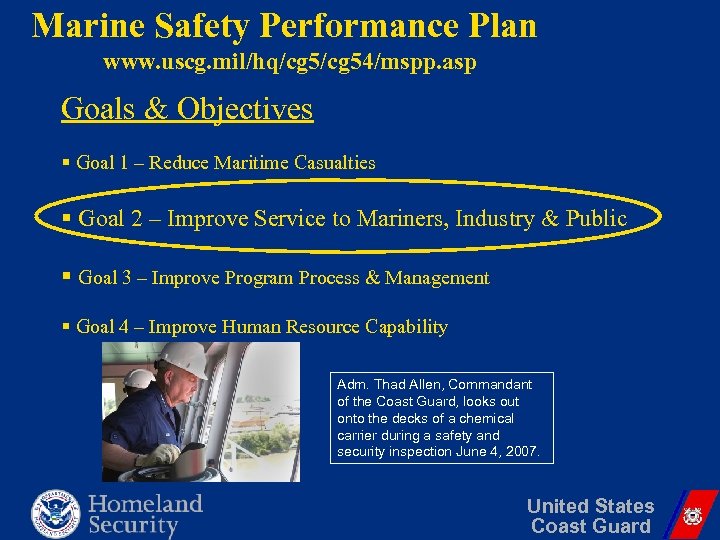 Marine Safety Performance Plan
www.uscg.mil/hq/cg5/cg54/mspp.asp

Goals & Objectives

▪ Goal 1 – Reduce Maritime Casualties

▪ Goal 2 – Improve Service to Mariners, Industry & Public

▪ Goal 3 – Improve Program Process & Management

▪ Goal 4 – Improve Human Resource Capability

Adm. Thad Allen, Commandant of the Coast Guard, looks out onto the decks of a chemical carrier during a safety and security inspection June 4, 2007.

Homeland Security

United States Coast Guard